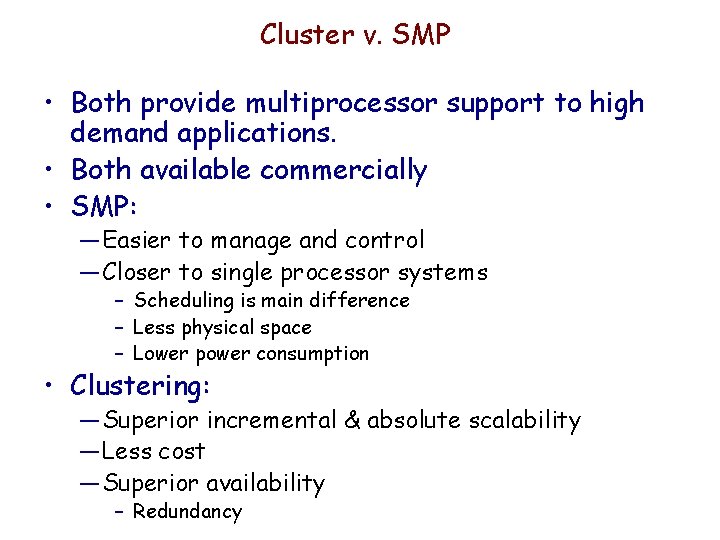 Cluster v. SMP

• Both provide multiprocessor support to high demand applications.
• Both available commercially
• SMP:
—Easier to manage and control
—Closer to single processor systems
– Scheduling is main difference
– Less physical space
– Lower power consumption
• Clustering:
—Superior incremental & absolute scalability
—Less cost
—Superior availability
– Redundancy